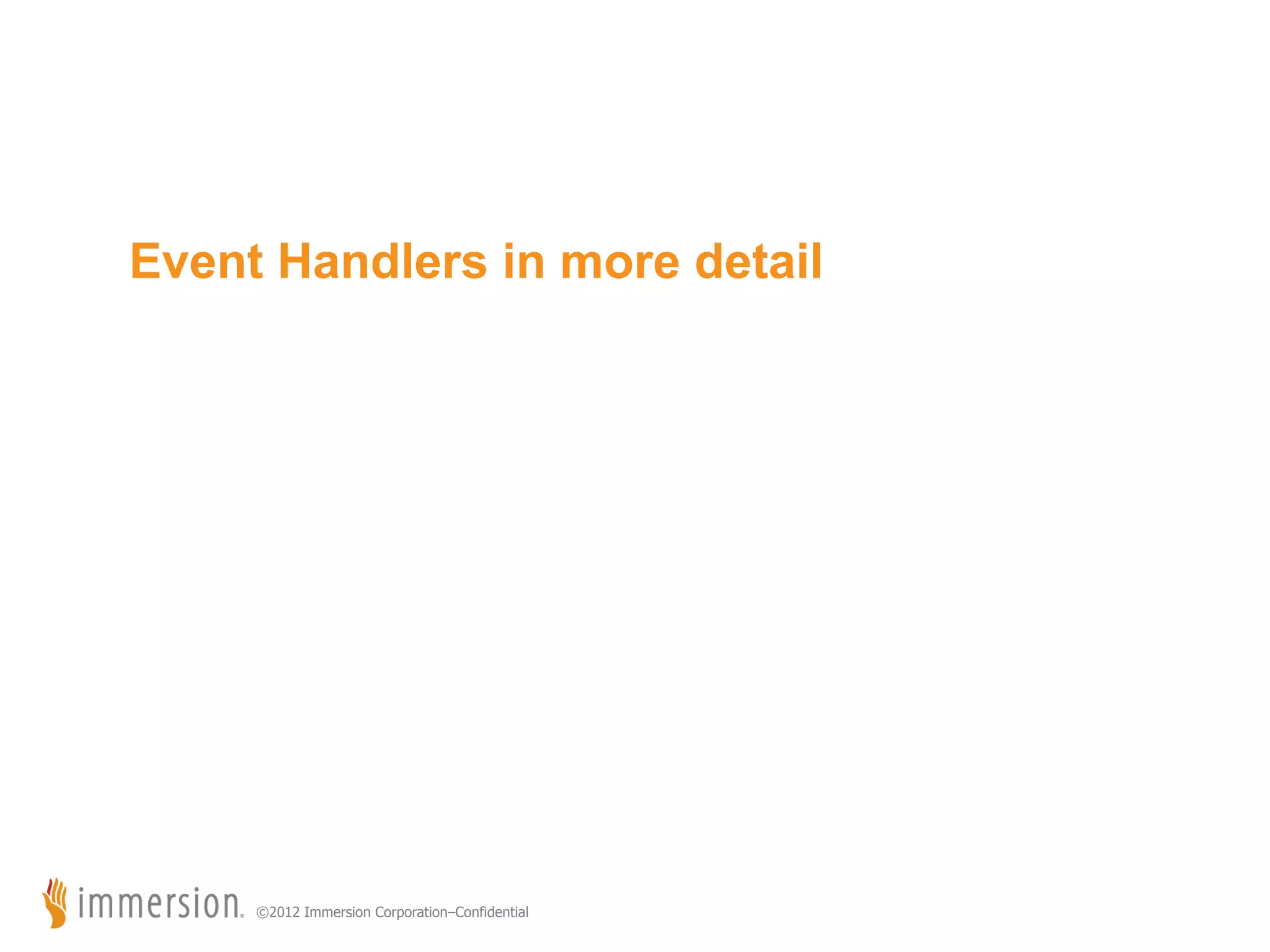 Event Handlers in more detail

immersion. ©2012 Immersion Corporation–Confidential